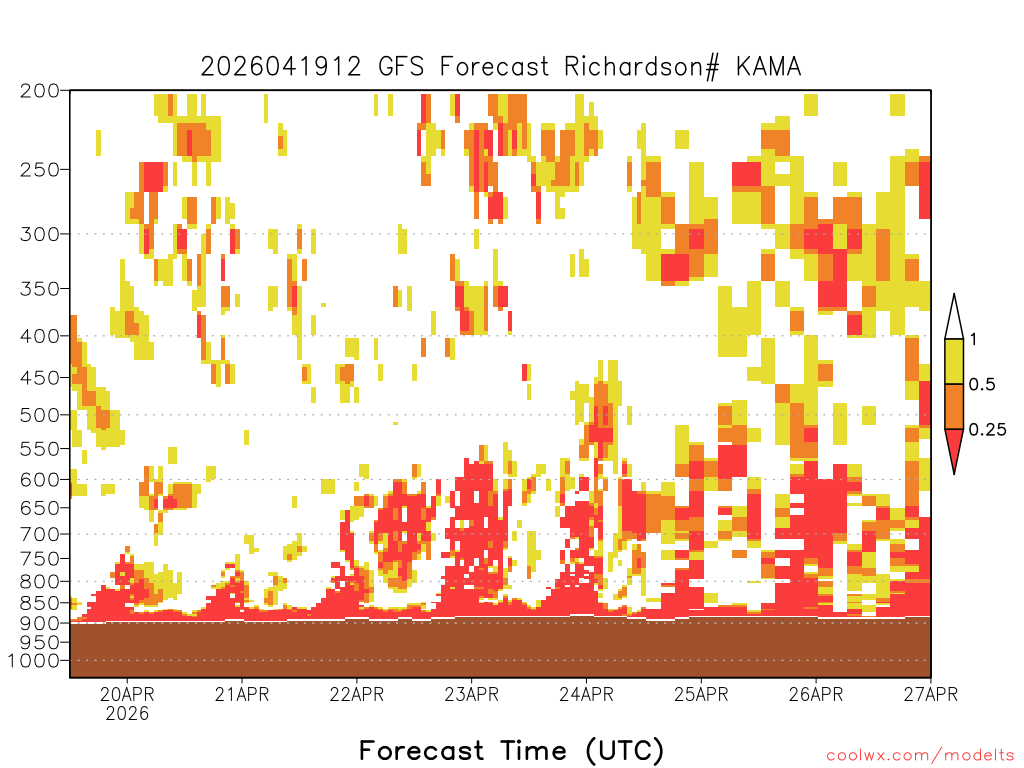 2026041912 GFS Forecast Richardson# KAMA

200
250
300
350
400
450
500
550
600
650
700
750
800
850
900
950
1000

1
0.5
0.25

20APR
2026
21APR
22APR
23APR
24APR
25APR
26APR
27APR

Forecast Time (UTC)

coolwx.com/modelts